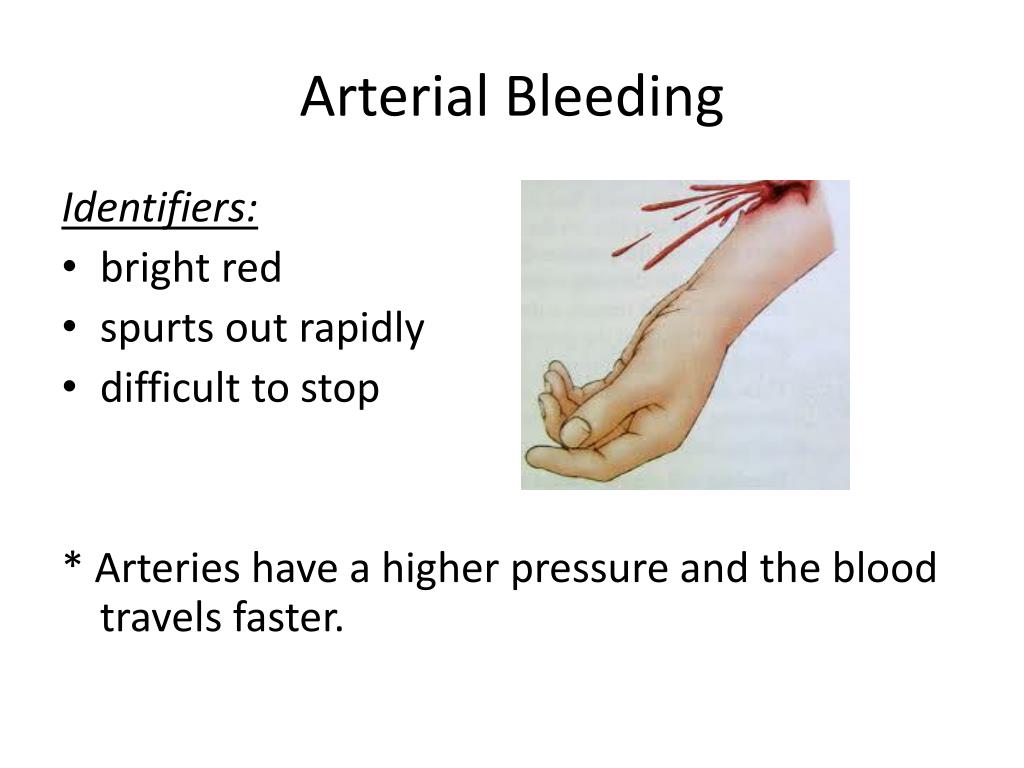 Arterial Bleeding

Identifiers:
• bright red
• spurts out rapidly
• difficult to stop

* Arteries have a higher pressure and the blood travels faster.